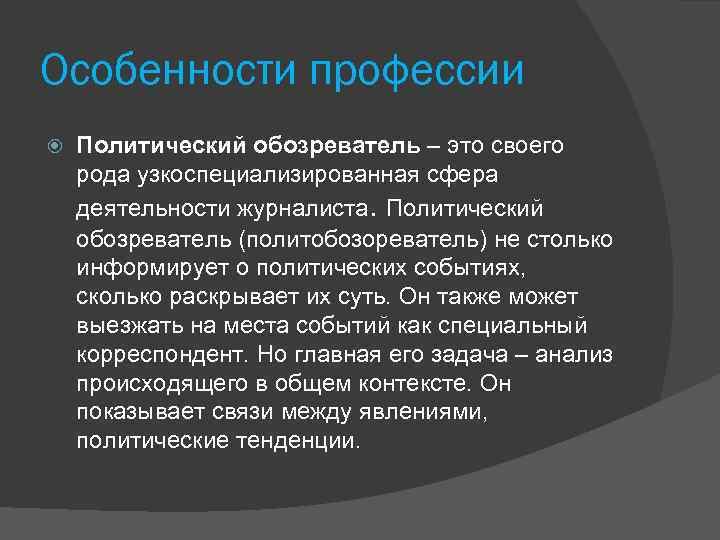 Особенности профессии

Политический обозреватель – это своего рода узкоспециализированная сфера деятельности журналиста. Политический обозреватель (политобозореватель) не столько информирует о политических событиях, сколько раскрывает их суть. Он также может выезжать на места событий как специальный корреспондент. Но главная его задача – анализ происходящего в общем контексте. Он показывает связи между явлениями, политические тенденции.